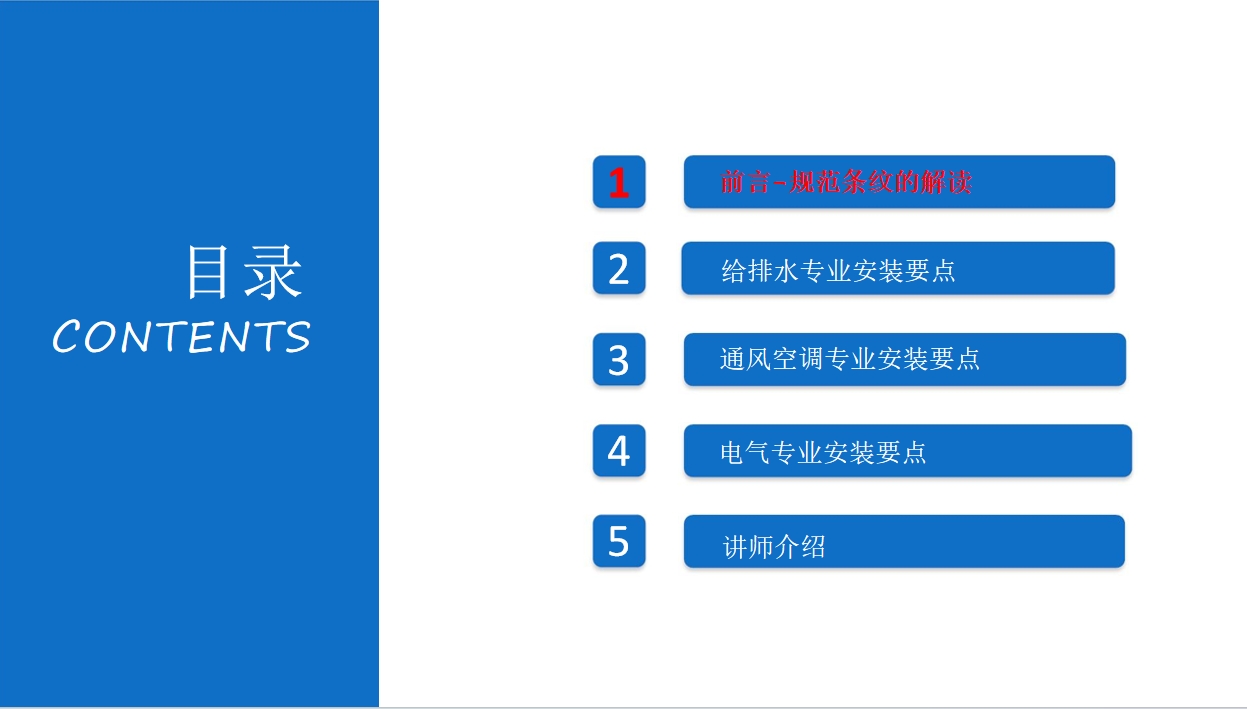 目录
CONTENTS

1 前言-规范条纹的解读

2 给排水专业安装要点

3 通风空调专业安装要点

4 电气专业安装要点

5 讲师介绍